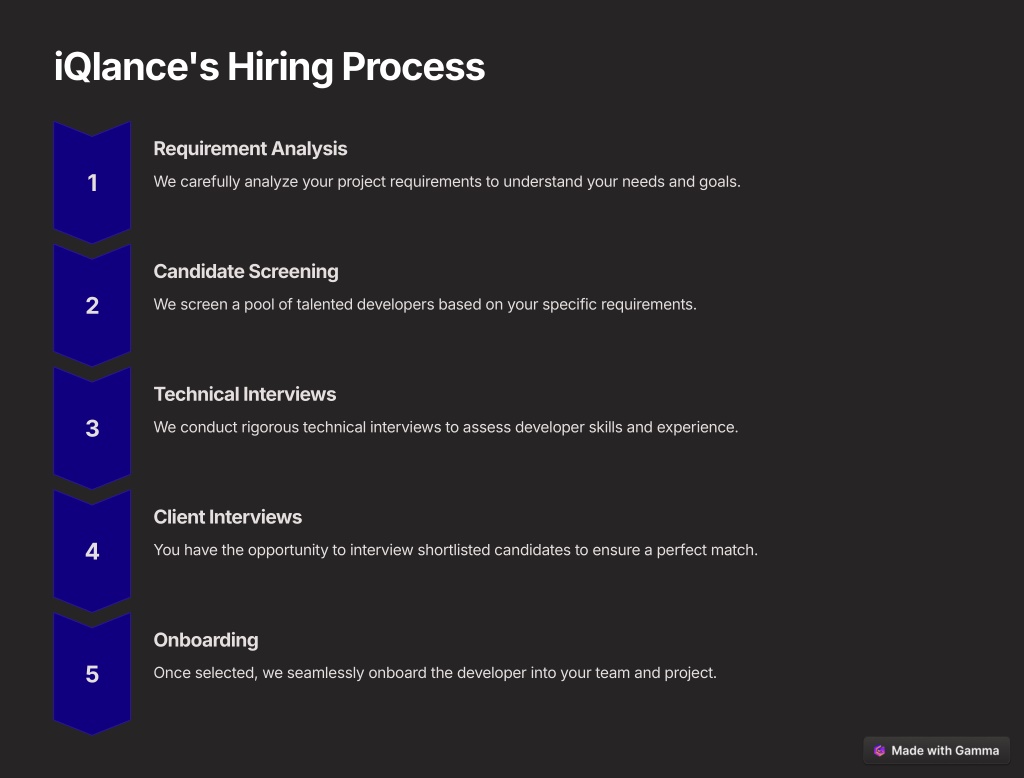 iQlance's Hiring Process

1

Requirement Analysis

We carefully analyze your project requirements to understand your needs and goals.

2

Candidate Screening

We screen a pool of talented developers based on your specific requirements.

3

Technical Interviews

We conduct rigorous technical interviews to assess developer skills and experience.

4

Client Interviews

You have the opportunity to interview shortlisted candidates to ensure a perfect match.

5

Onboarding

Once selected, we seamlessly onboard the developer into your team and project.

Made with Gamma